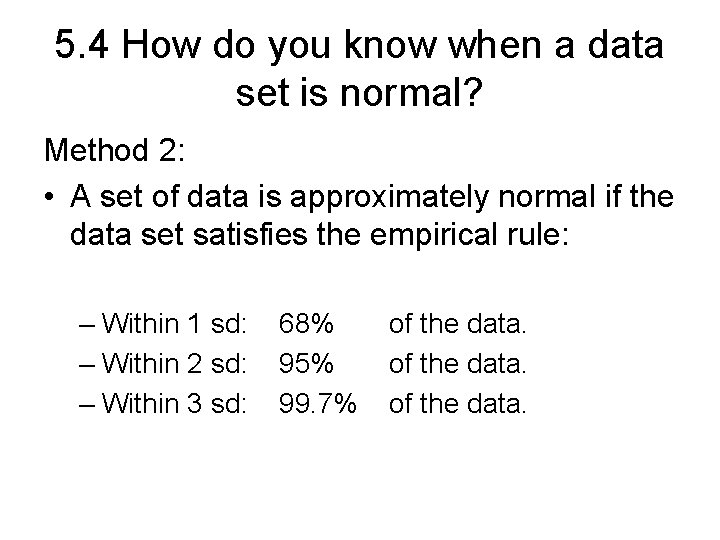 5.4 How do you know when a data set is normal?

Method 2:

• A set of data is approximately normal if the data set satisfies the empirical rule:

– Within 1 sd: 68% of the data.
– Within 2 sd: 95% of the data.
– Within 3 sd: 99.7% of the data.